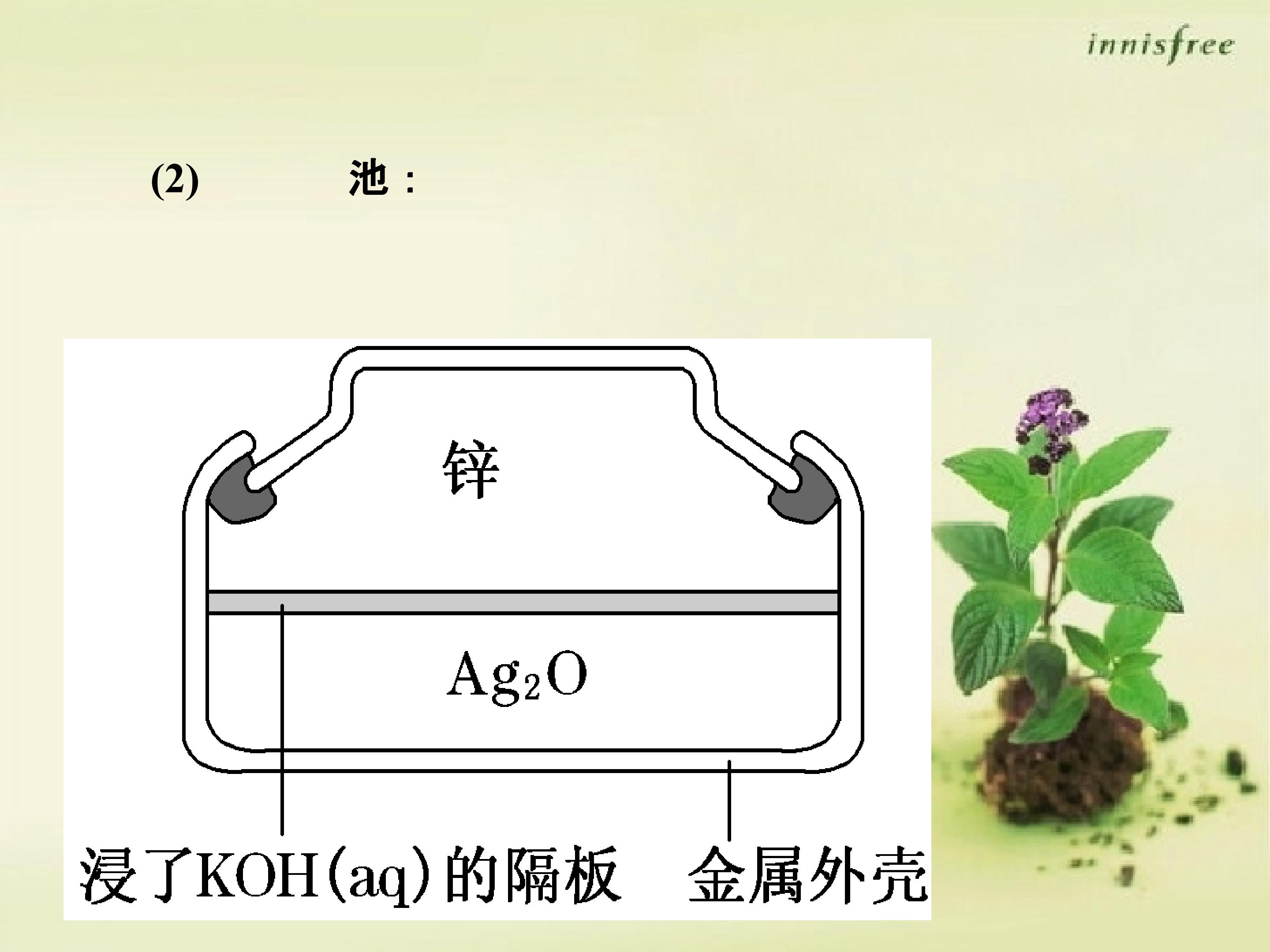 innisfree

(2) 池：

锌

$Ag_2O$

浸了KOH(aq)的隔板

金属外壳